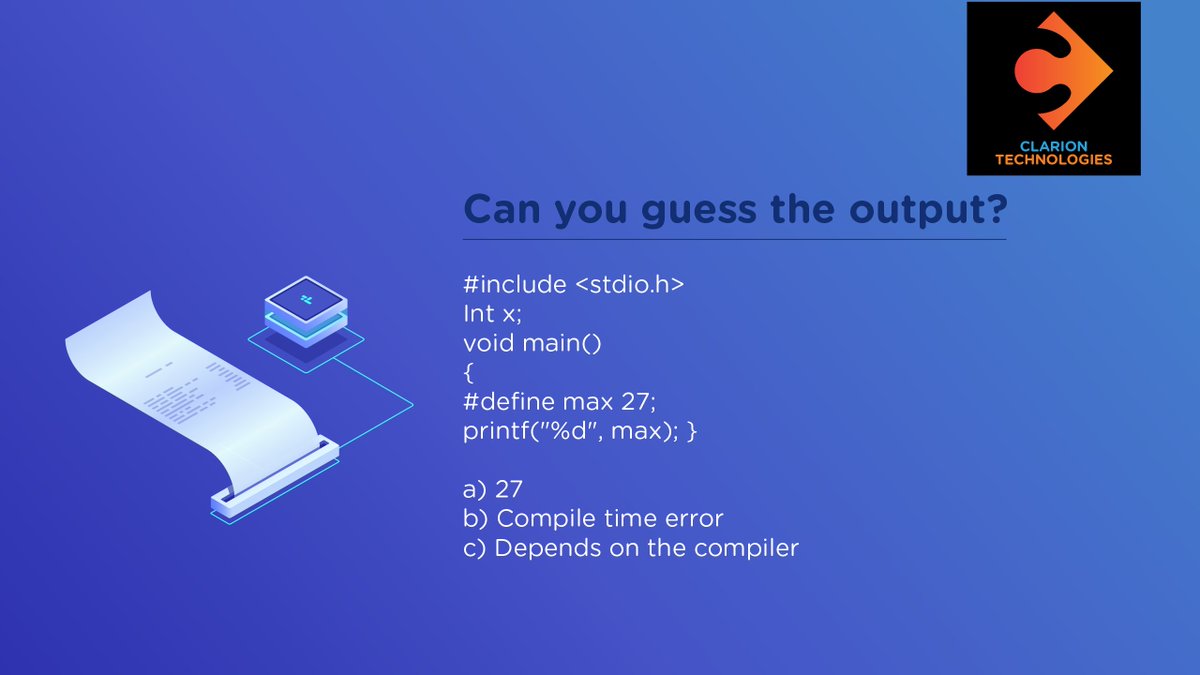 CLARION TECHNOLOGIES

Can you guess the output?

#include <stdio.h>
Int x;
void main()
{
#define max 27;
printf("%d", max); }

a) 27
b) Compile time error
c) Depends on the compiler